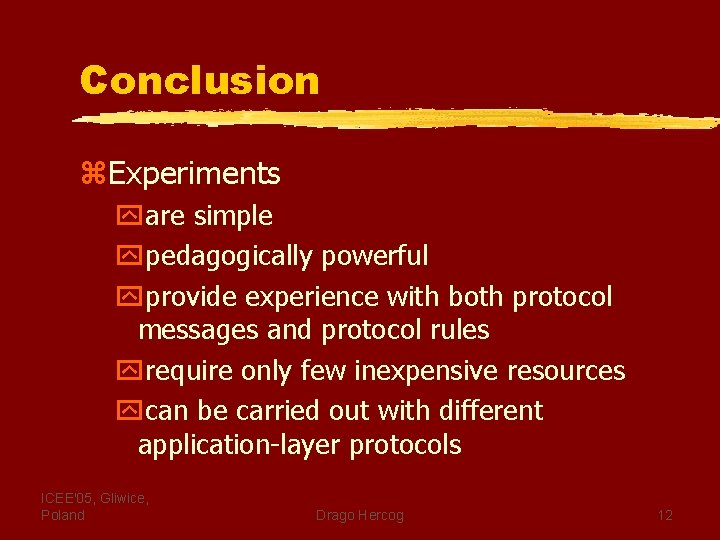 Conclusion

Experiments

are simple

pedagogically powerful

provide experience with both protocol messages and protocol rules

require only few inexpensive resources

can be carried out with different application-layer protocols

ICEE'05, Gliwice, Poland

Drago Hercog

12